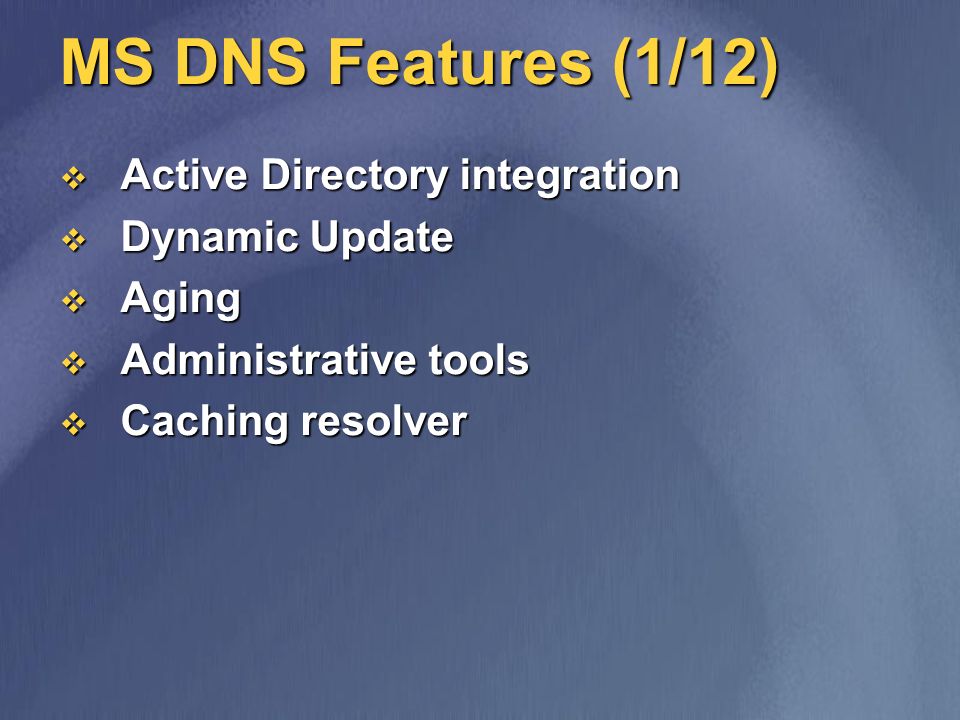 MS DNS Features (1/12)

❖ Active Directory integration
❖ Dynamic Update
❖ Aging
❖ Administrative tools
❖ Caching resolver